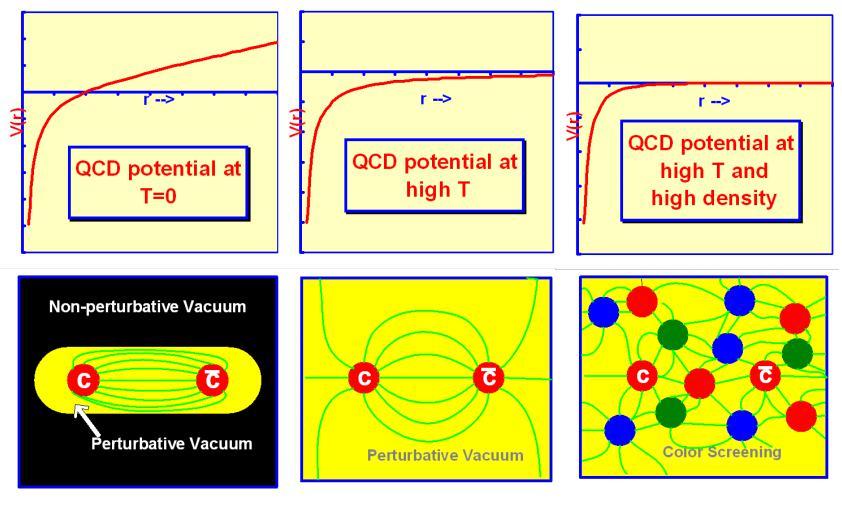 V(r)

r -->

QCD potential at T=0

V(r)

r -->

QCD potential at high T

V(r)

r -->

QCD potential at high T and high density

Non-perturbative Vacuum

c

$\bar{c}$

Perturbative Vacuum

c

$\bar{c}$

Perturbative Vacuum

c

$\bar{c}$

Color Screening